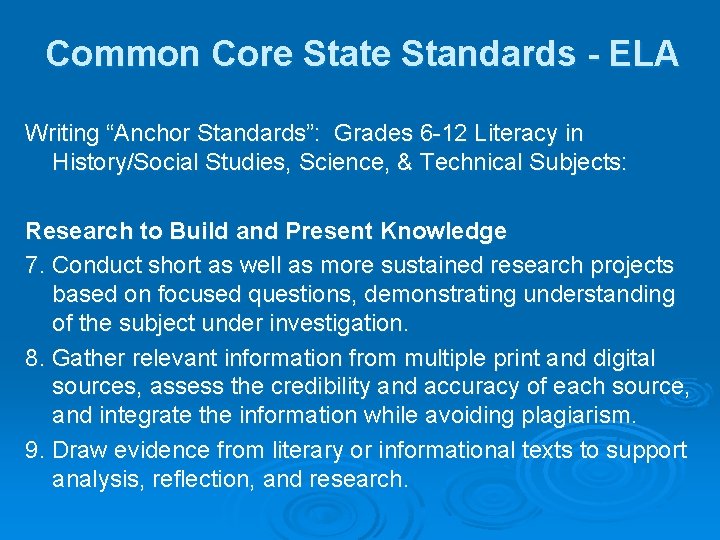 Common Core State Standards - ELA

Writing “Anchor Standards”: Grades 6-12 Literacy in History/Social Studies, Science, & Technical Subjects:

Research to Build and Present Knowledge

7. Conduct short as well as more sustained research projects based on focused questions, demonstrating understanding of the subject under investigation.

8. Gather relevant information from multiple print and digital sources, assess the credibility and accuracy of each source, and integrate the information while avoiding plagiarism.

9. Draw evidence from literary or informational texts to support analysis, reflection, and research.